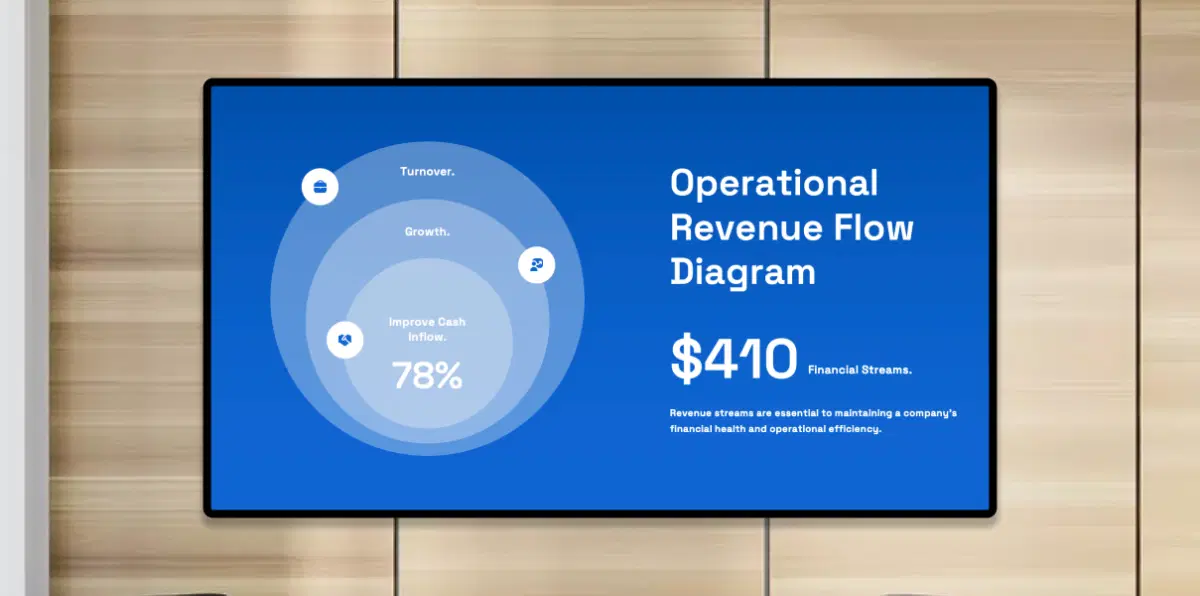 Turnover.

Growth.

Improve Cash Inflow.

78%

Operational Revenue Flow Diagram

$410 Financial Streams.

Revenue streams are essential to maintaining a company's financial health and operational efficiency.